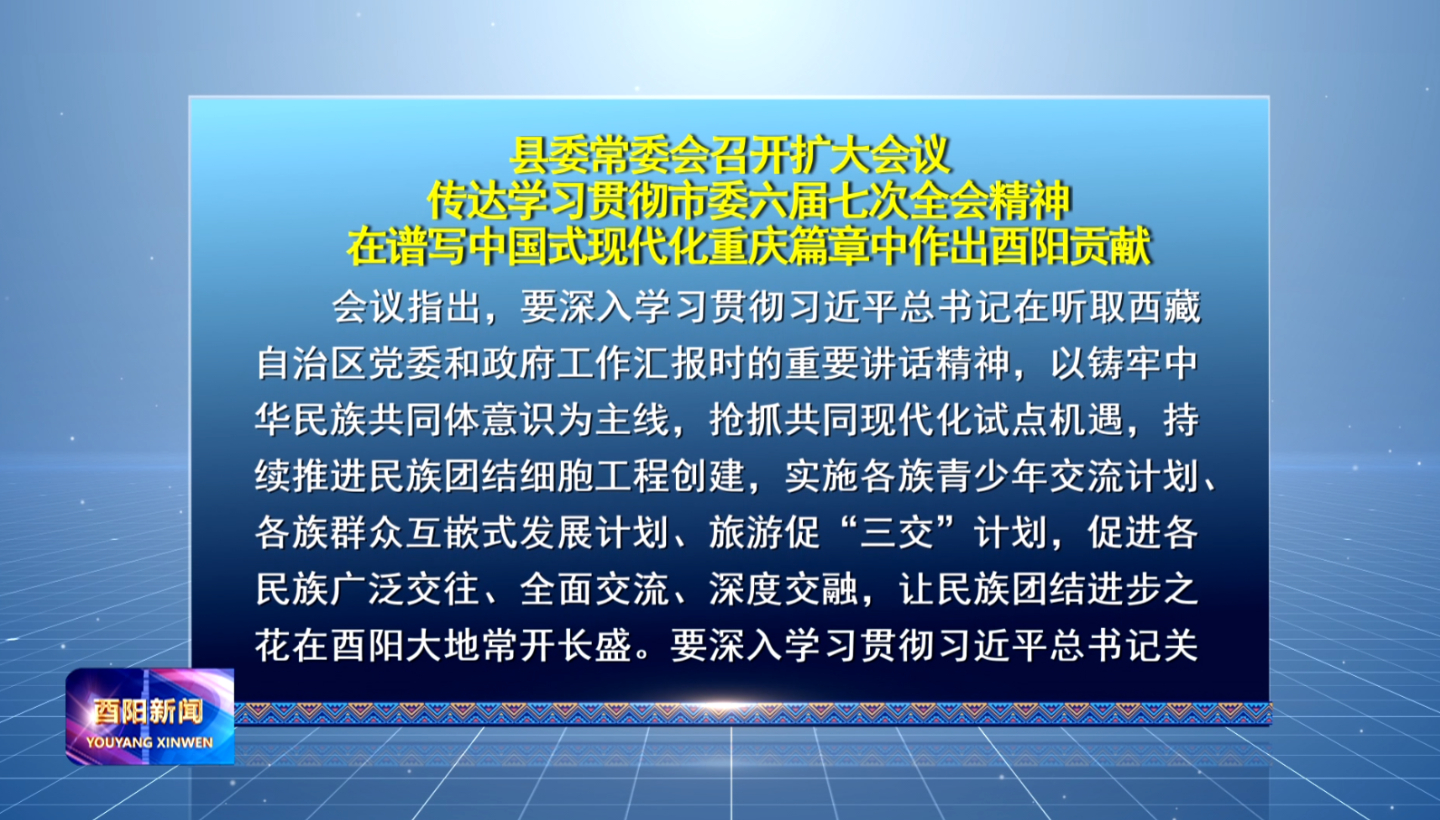 县委常委会召开扩大会议
传达学习贯彻市委六届七次全会精神
在谱写中国式现代化重庆篇章中作出酉阳贡献

会议指出，要深入学习贯彻习近平总书记在听取西藏自治区党委和政府工作汇报时的重要讲话精神，以铸牢中华民族共同体意识为主线，抢抓共同现代化试点机遇，持续推进民族团结细胞工程创建，实施各族青少年交流计划、各族群众互嵌式发展计划、旅游促“三交”计划，促进各民族广泛交往、全面交流、深度交融，让民族团结进步之花在酉阳大地常开长盛。要深入学习贯彻习近平总书记关

酉阳新闻
YOUYANG XINWEN